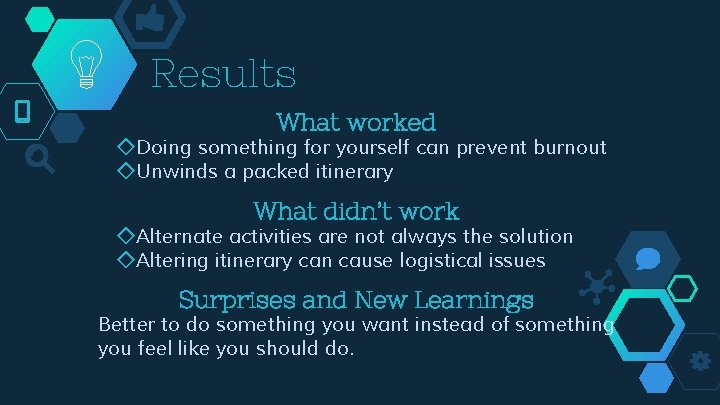 Results

What worked

◇Doing something for yourself can prevent burnout
◇Unwinds a packed itinerary

What didn't work

◇Alternate activities are not always the solution
◇Altering itinerary can cause logistical issues

Surprises and New Learnings

Better to do something you want instead of something you feel like you should do.